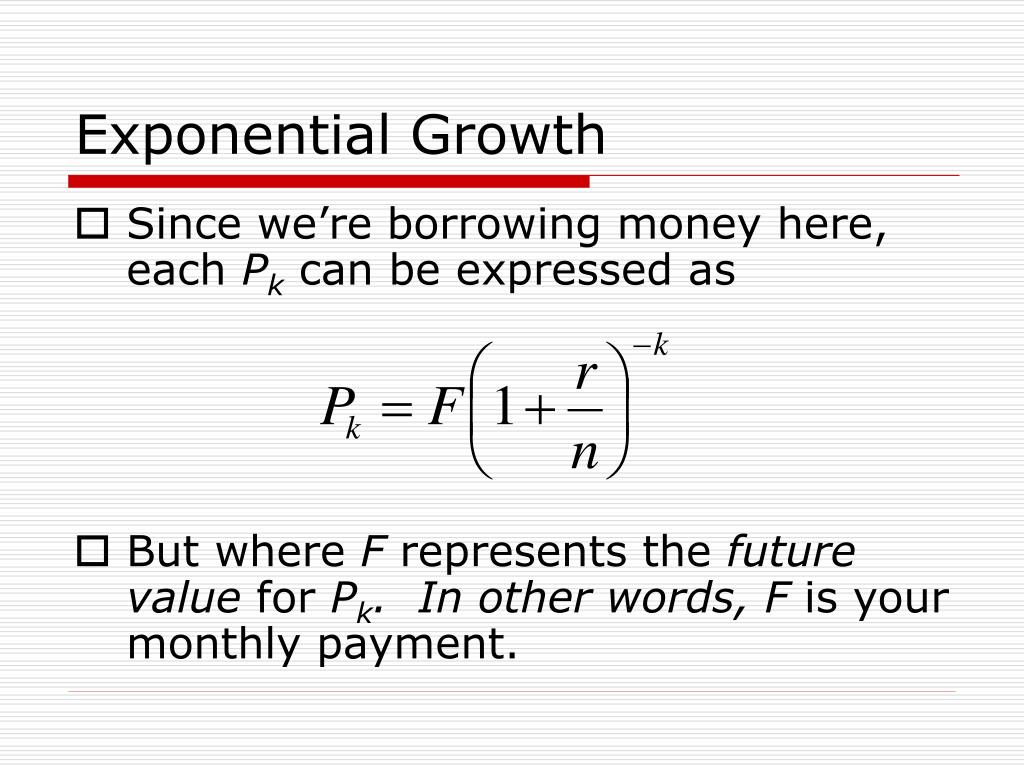 Exponential Growth

Since we're borrowing money here, each $P_k$ can be expressed as

$P_k = F\left(1+\frac{r}{n}\right)^{-k}$

But where $F$ represents the future value for $P_k$. In other words, $F$ is your monthly payment.